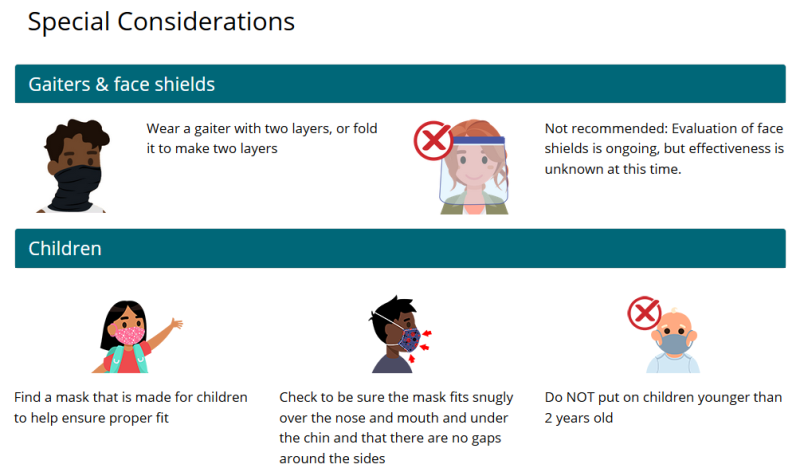 Special Considerations

Gaiters & face shields

Wear a gaiter with two layers, or fold it to make two layers

Not recommended: Evaluation of face shields is ongoing, but effectiveness is unknown at this time.

Children

Find a mask that is made for children to help ensure proper fit

Check to be sure the mask fits snugly over the nose and mouth and under the chin and that there are no gaps around the sides

Do NOT put on children younger than 2 years old